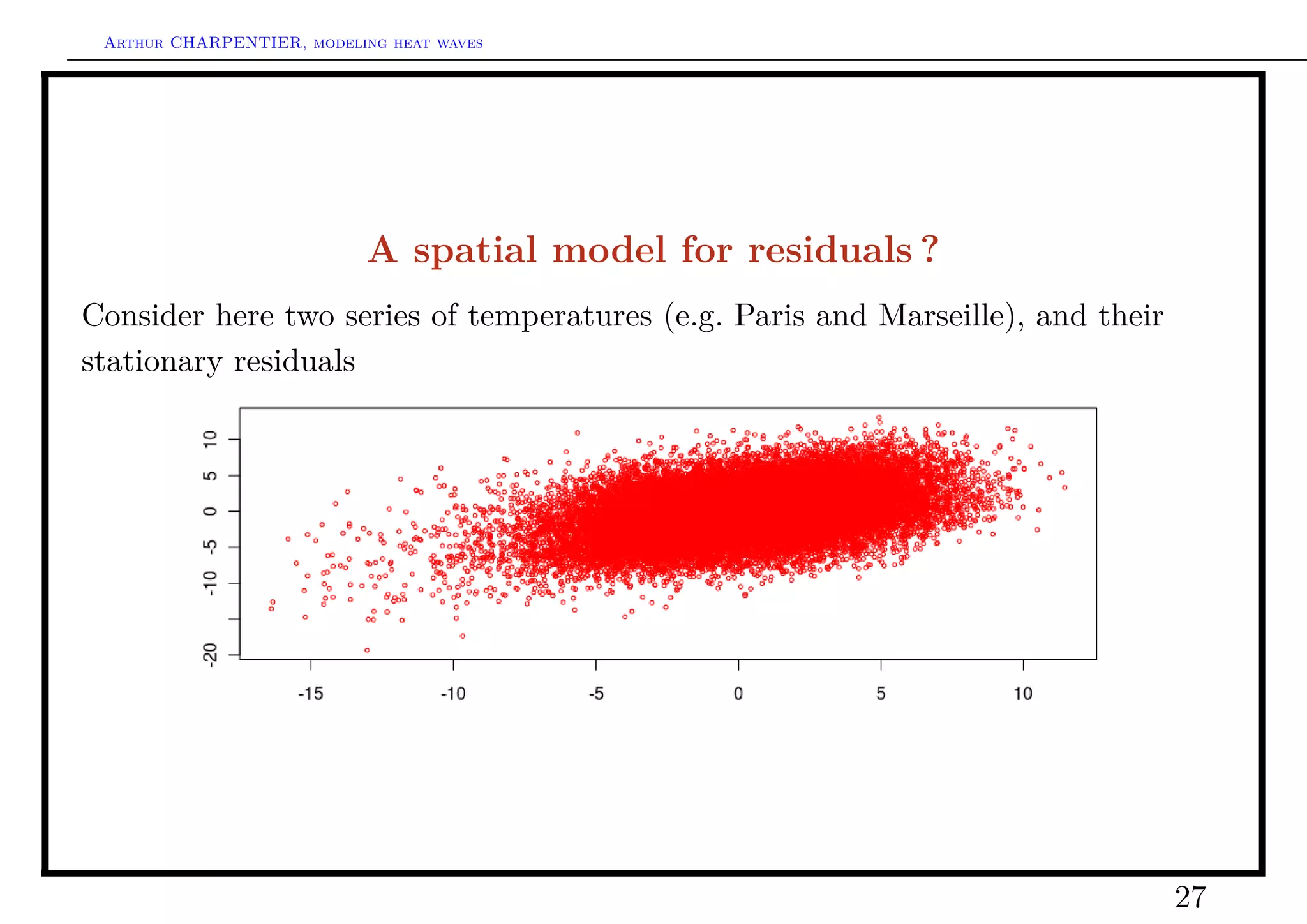 Arthur CHARPENTIER, modeling heat waves

A spatial model for residuals ?

Consider here two series of temperatures (e.g. Paris and Marseille), and their stationary residuals

10
5
0
-5
-10
-20

-15
-10
-5
0
5
10

27